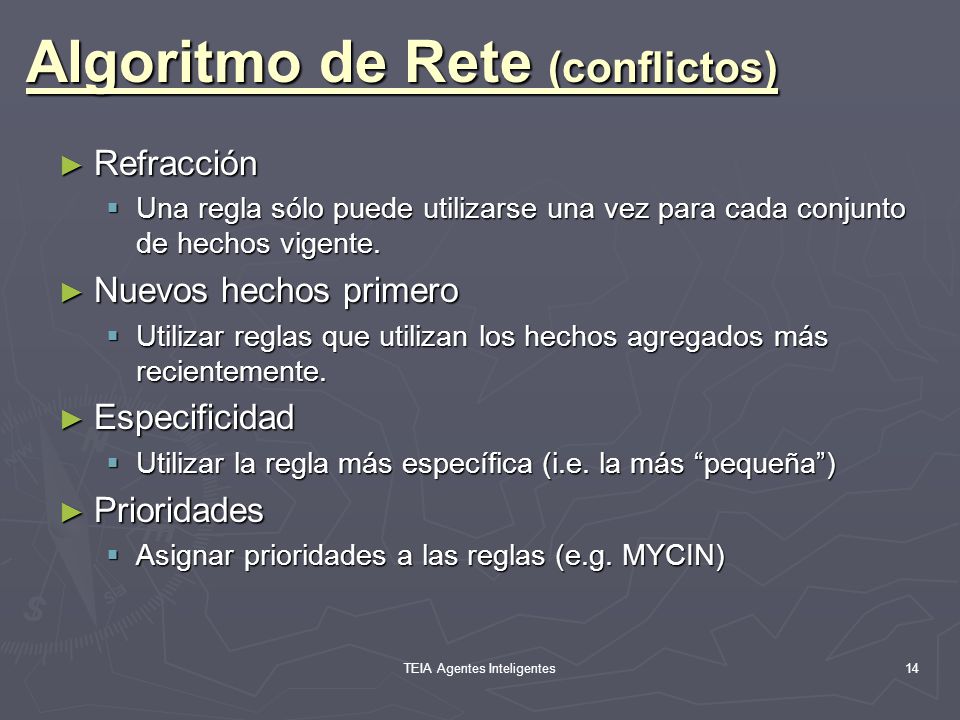 Algoritmo de Rete (conflictos)

► Refracción
▪ Una regla sólo puede utilizarse una vez para cada conjunto de hechos vigente.

► Nuevos hechos primero
▪ Utilizar reglas que utilizan los hechos agregados más recientemente.

► Especificidad
▪ Utilizar la regla más específica (i.e. la más “pequeña”)

► Prioridades
▪ Asignar prioridades a las reglas (e.g. MYCIN)

TEIA Agentes Inteligentes

14